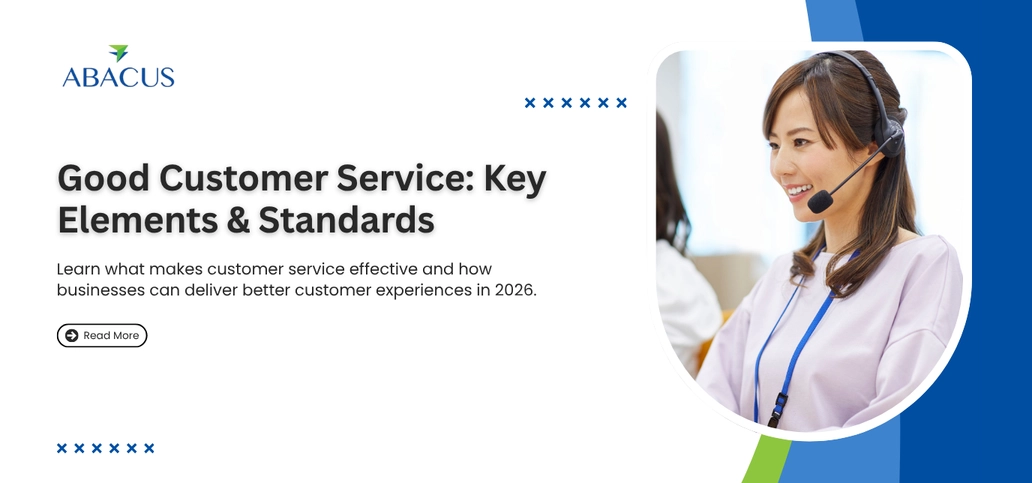 ABACUS

Good Customer Service: Key Elements & Standards

Learn what makes customer service effective and how businesses can deliver better customer experiences in 2026.

Read More